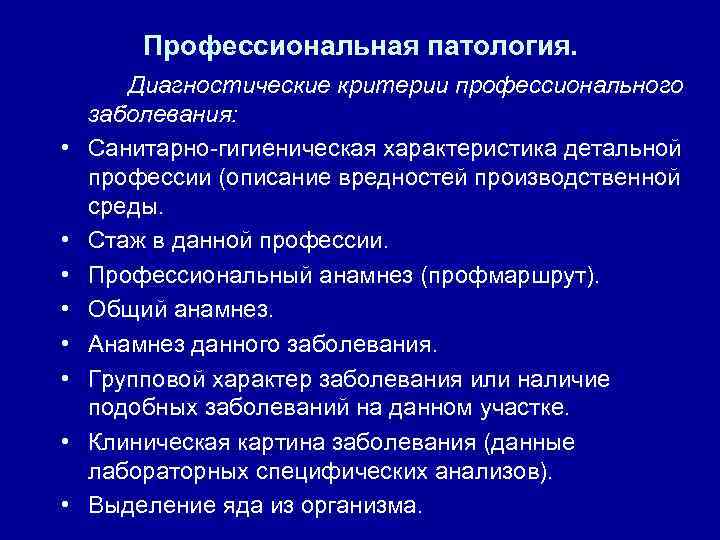 Профессиональная патология.

Диагностические критерии профессионального заболевания:

• Санитарно-гигиеническая характеристика детальной профессии (описание вредностей производственной среды.
• Стаж в данной профессии.
• Профессиональный анамнез (профмаршрут).
• Общий анамнез.
• Анамнез данного заболевания.
• Групповой характер заболевания или наличие подобных заболеваний на данном участке.
• Клиническая картина заболевания (данные лабораторных специфических анализов).
• Выделение яда из организма.